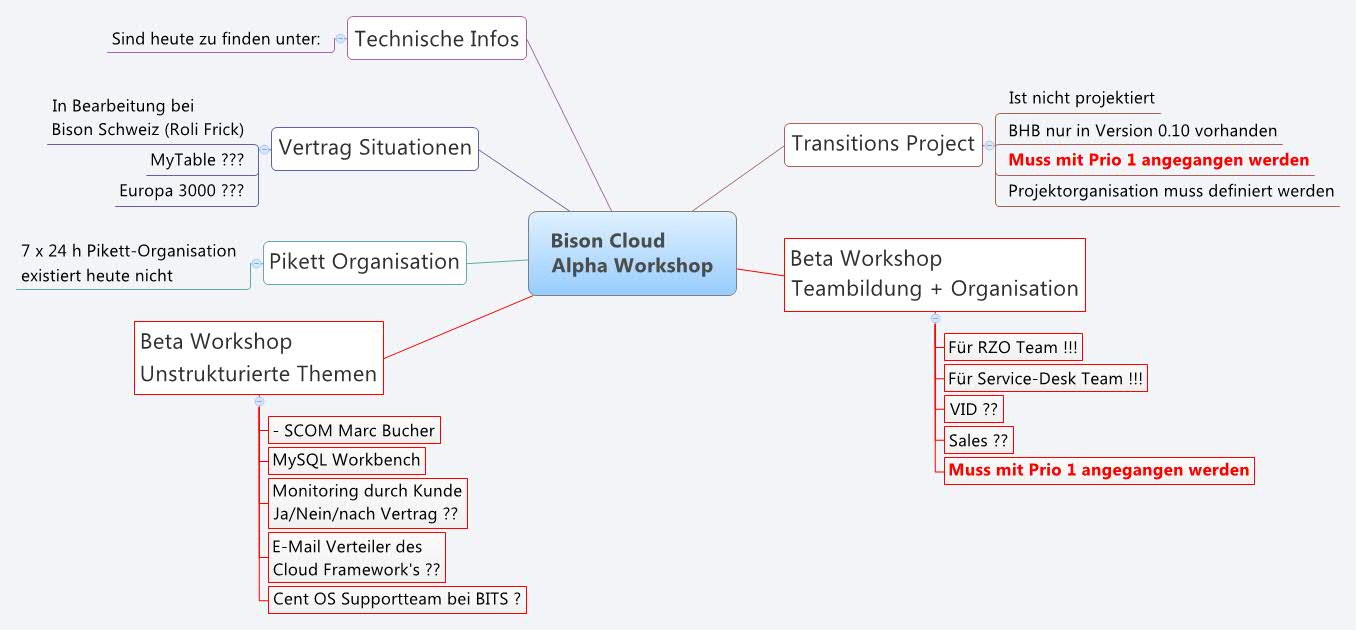 Bison Cloud
Alpha Workshop

Technische Infos
Sind heute zu finden unter:

Vertrag Situationen
In Bearbeitung bei
Bison Schweiz (Roli Frick)
MyTable ???
Europa 3000 ???

Pikett Organisation
7 x 24 h Pikett-Organisation
existiert heute nicht

Beta Workshop
Unstrukturierte Themen
- SCOM Marc Bucher
MySQL Workbench
Monitoring durch Kunde
Ja/Nein/nach Vertrag ??
E-Mail Verteiler des
Cloud Framework's ??
Cent OS Supportteam bei BITS ?

Transitions Project
Ist nicht projektiert
BHB nur in Version 0.10 vorhanden
Muss mit Prio 1 angegangen werden
Projektorganisation muss definiert werden

Beta Workshop
Teambildung + Organisation
Für RZO Team !!!
Für Service-Desk Team !!!
VID ??
Sales ??
Muss mit Prio 1 angegangen werden